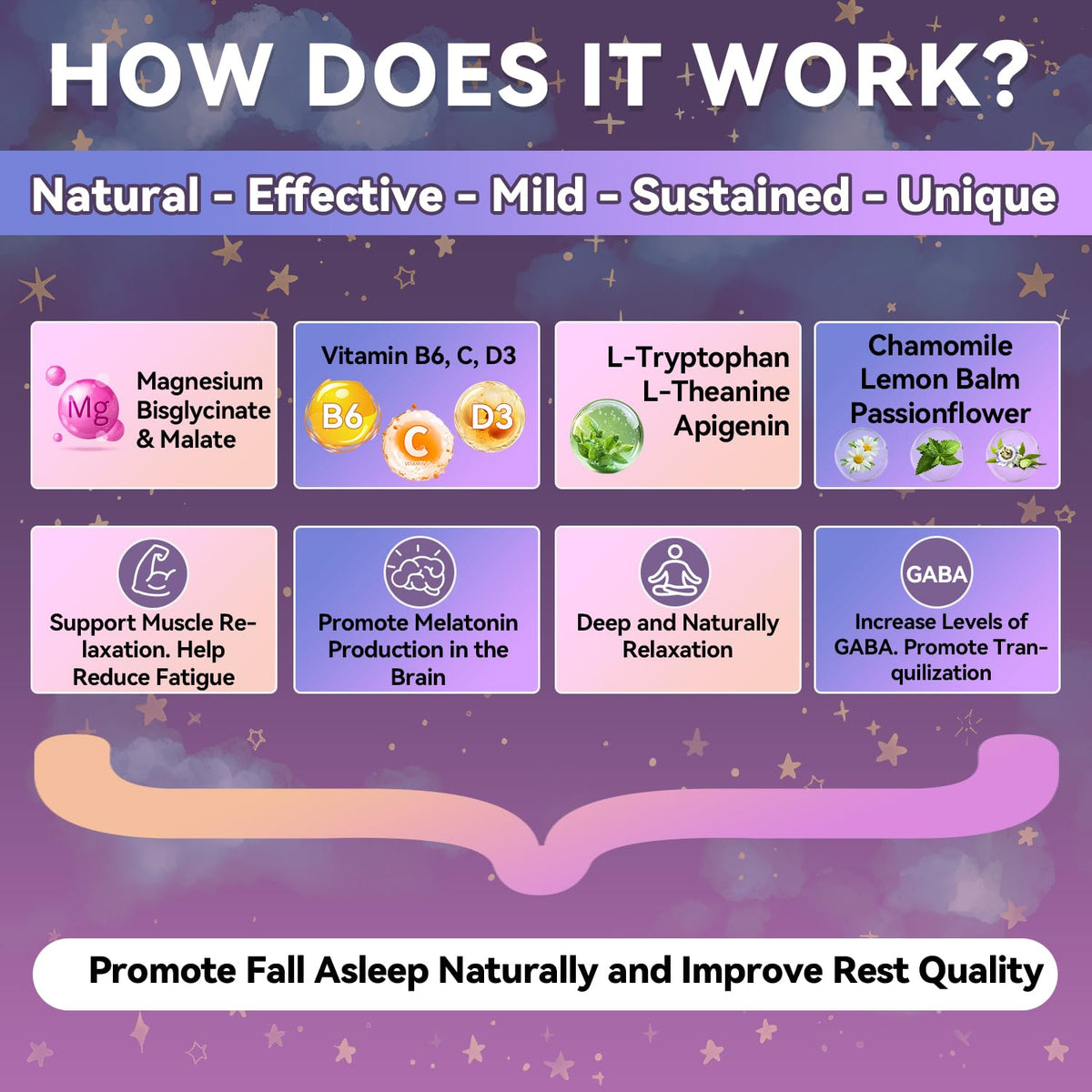 HOW DOES IT WORK?

Natural - Effective - Mild - Sustained - Unique

Mg

Magnesium Bisglycinate & Malate

Vitamin B6, C, D3

B6

C

D3

L-Tryptophan L-Theanine Apigenin

Chamomile Lemon Balm Passionflower

Support Muscle Relaxation. Help Reduce Fatigue

Promote Melatonin Production in the Brain

Deep and Naturally Relaxation

GABA

Increase Levels of GABA. Promote Tranquilization

Promote Fall Asleep Naturally and Improve Rest Quality